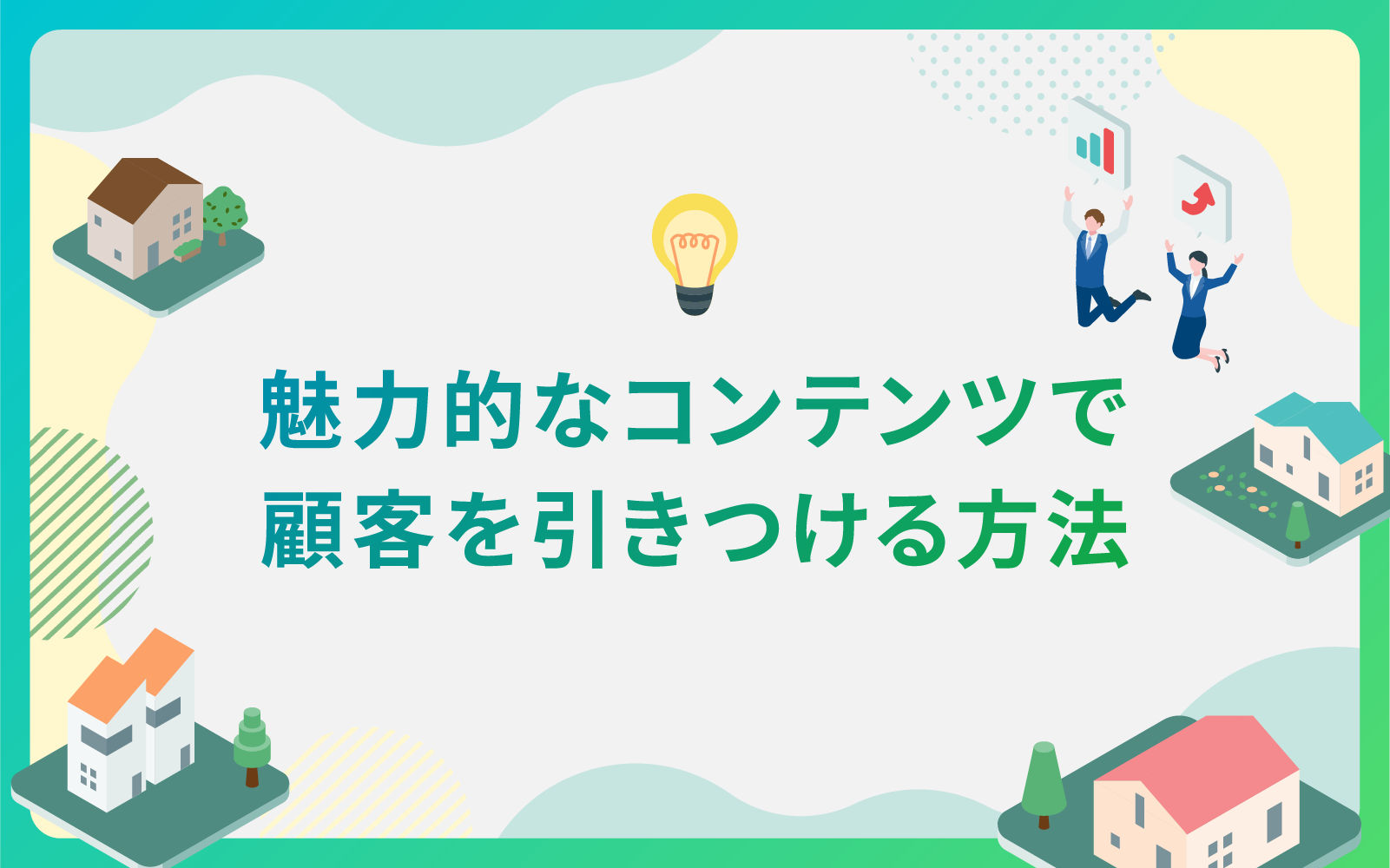 魅力的なコンテンツで
顧客を引きつける方法